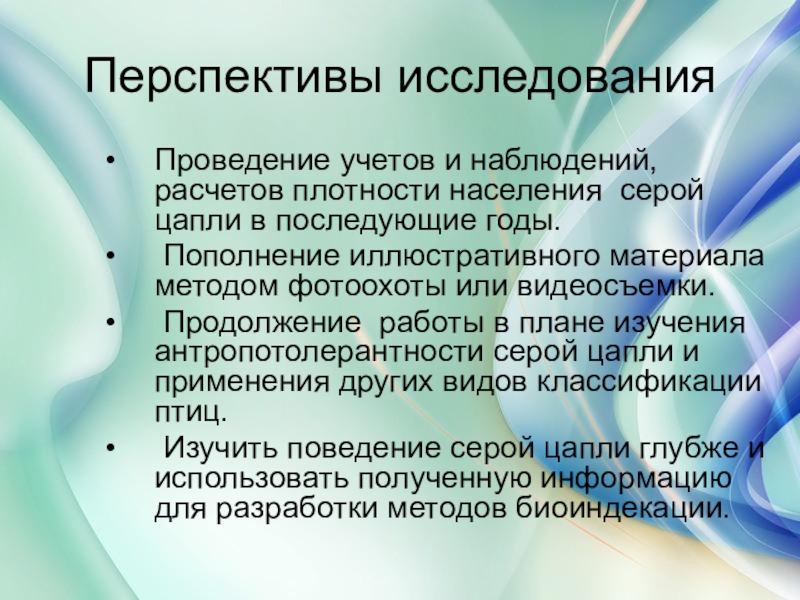 Перспективы исследования

• Проведение учетов и наблюдений, расчетов плотности населения серой цапли в последующие годы.

• Пополнение иллюстративного материала методом фотоохоты или видеосъемки.

• Продолжение работы в плане изучения антропотолерантности серой цапли и применения других видов классификации птиц.

• Изучить поведение серой цапли глубже и использовать полученную информацию для разработки методов биоиндекации.